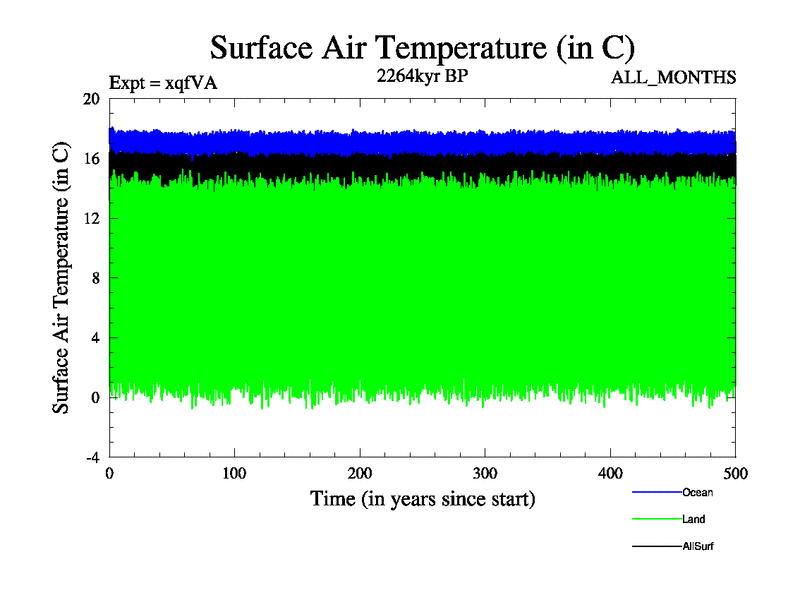 Surface Air Temperature (in C)

Expt = xqfVA

2264kyr BP

ALL_MONTHS

Surface Air Temperature (in C)

20
16
12
8
4
0
-4

0
100
200
300
400
500

Time (in years since start)

Ocean

Land

AllSurf